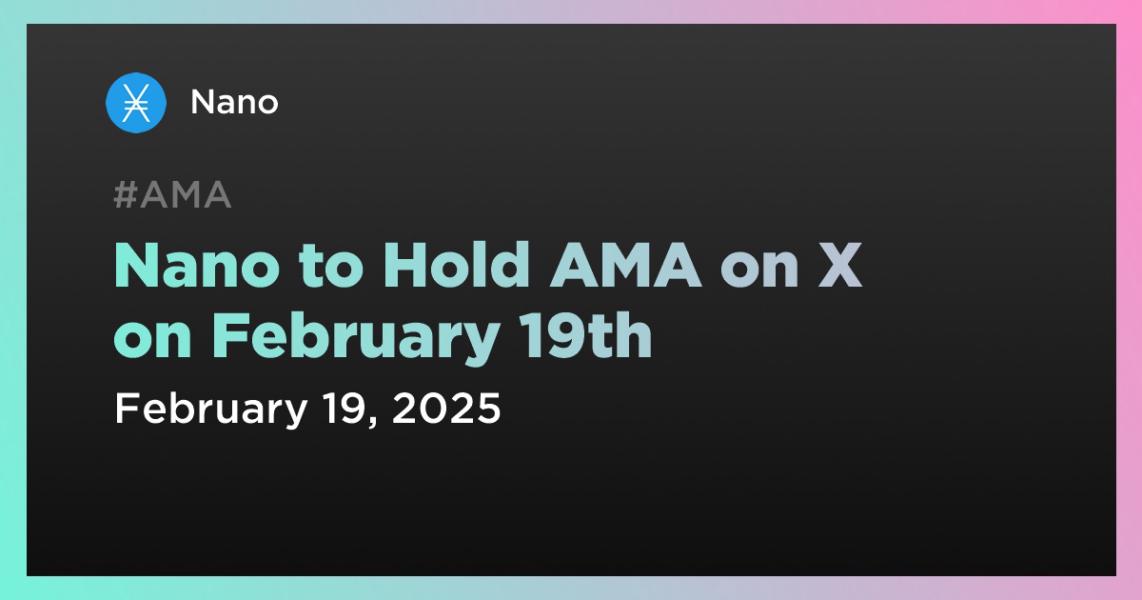 Nano

#AMA

Nano to Hold AMA on X on February 19th

February 19, 2025